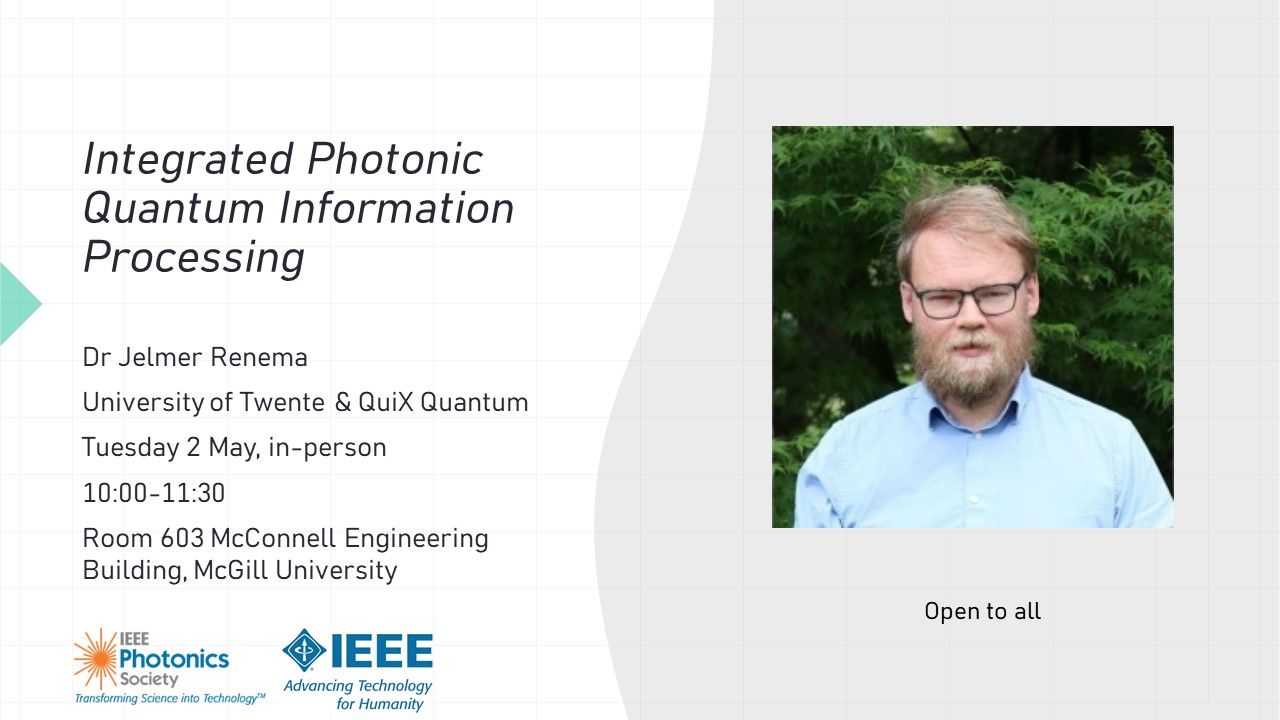 Integrated Photonic Quantum Information Processing

Dr Jelmer Renema

University of Twente & QuiX Quantum

Tuesday 2 May, in-person

10:00-11:30

Room 603 McConnell Engineering Building, McGill University

Open to all

IEEE Photonics Society
Transforming Science into Technology™

IEEE
Advancing Technology for Humanity